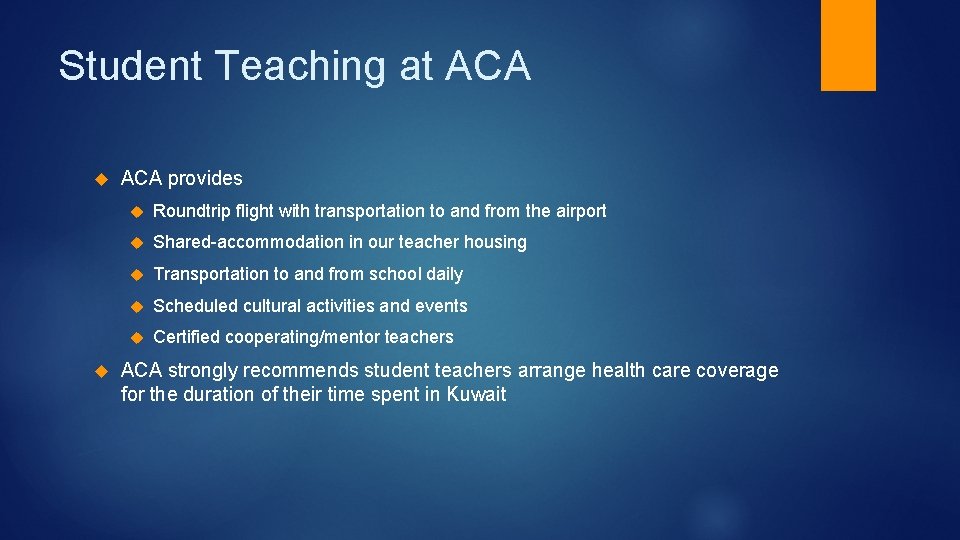 Student Teaching at ACA

ACA provides

Roundtrip flight with transportation to and from the airport

Shared-accommodation in our teacher housing

Transportation to and from school daily

Scheduled cultural activities and events

Certified cooperating/mentor teachers

ACA strongly recommends student teachers arrange health care coverage for the duration of their time spent in Kuwait